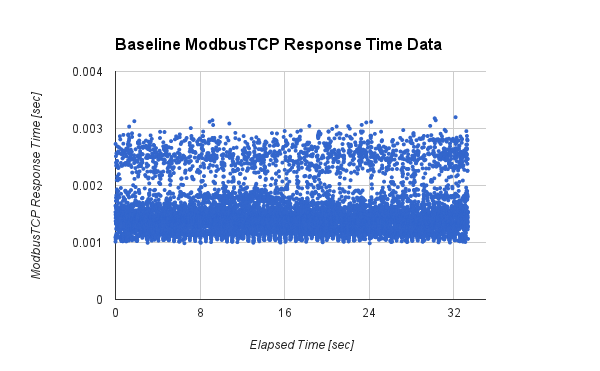 Baseline ModbusTCP Response Time Data

ModbusTCP Response Time [sec]

0.004
0.003
0.002
0.001
0

0
8
16
24
32

Elapsed Time [sec]